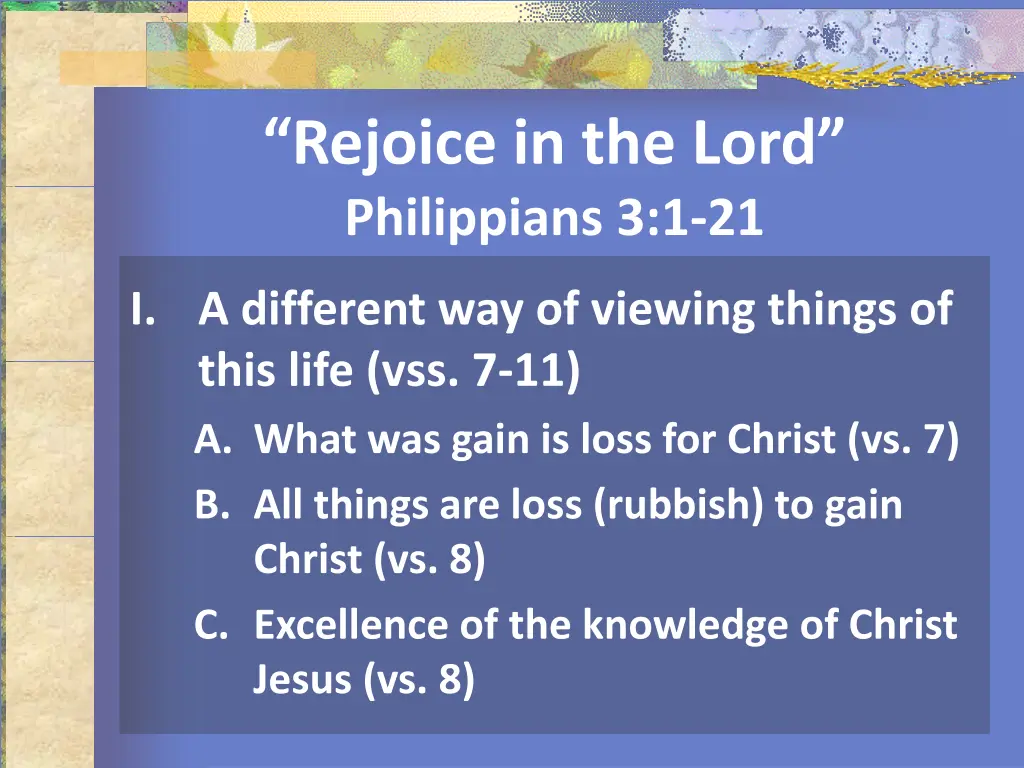 “Rejoice in the Lord”
Philippians 3:1-21

I. A different way of viewing things of this life (vss. 7-11)

A. What was gain is loss for Christ (vs. 7)

B. All things are loss (rubbish) to gain Christ (vs. 8)

C. Excellence of the knowledge of Christ Jesus (vs. 8)